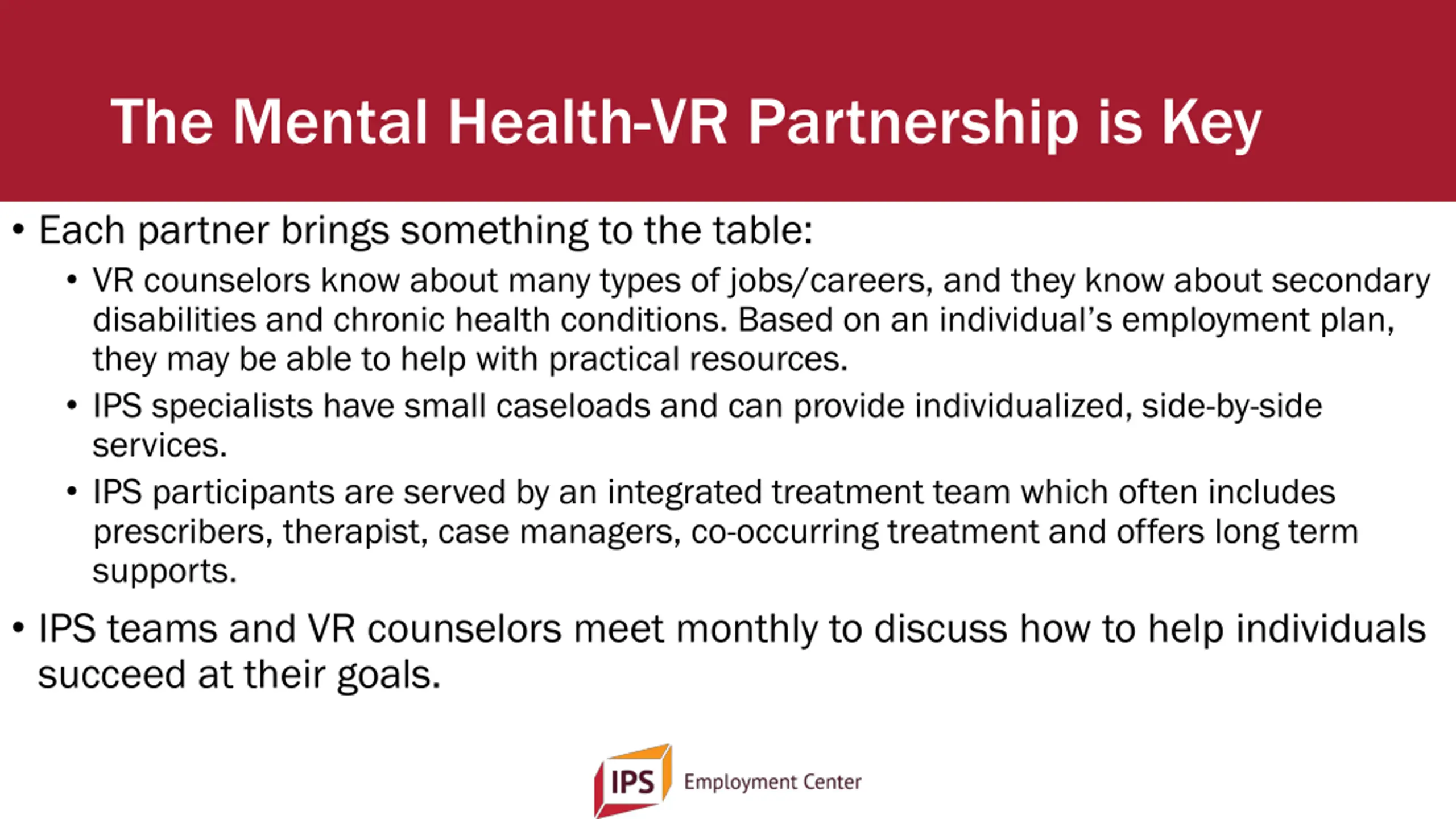 The Mental Health-VR Partnership is Key

• Each partner brings something to the table:

• VR counselors know about many types of jobs/careers, and they know about secondary disabilities and chronic health conditions. Based on an individual's employment plan, they may be able to help with practical resources.

• IPS specialists have small caseloads and can provide individualized, side-by-side services.

• IPS participants are served by an integrated treatment team which often includes prescribers, therapist, case managers, co-occurring treatment and offers long term supports.

• IPS teams and VR counselors meet monthly to discuss how to help individuals succeed at their goals.

IPS Employment Center